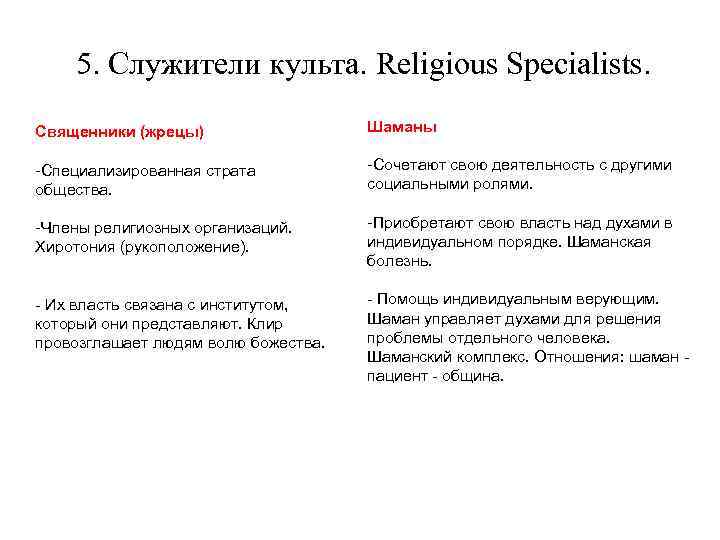 5. Служители культа. Religious Specialists.

Священники (жрецы)

-Специализированная страта общества.

-Члены религиозных организаций. Хиротония (рукоположение).

- Их власть связана с институтом, который они представляют. Клир провозглашает людям волю божества.

Шаманы

-Сочетают свою деятельность с другими социальными ролями.

-Приобретают свою власть над духами в индивидуальном порядке. Шаманская болезнь.

- Помощь индивидуальным верующим. Шаман управляет духами для решения проблемы отдельного человека. Шаманский комплекс. Отношения: шаман - пациент - община.